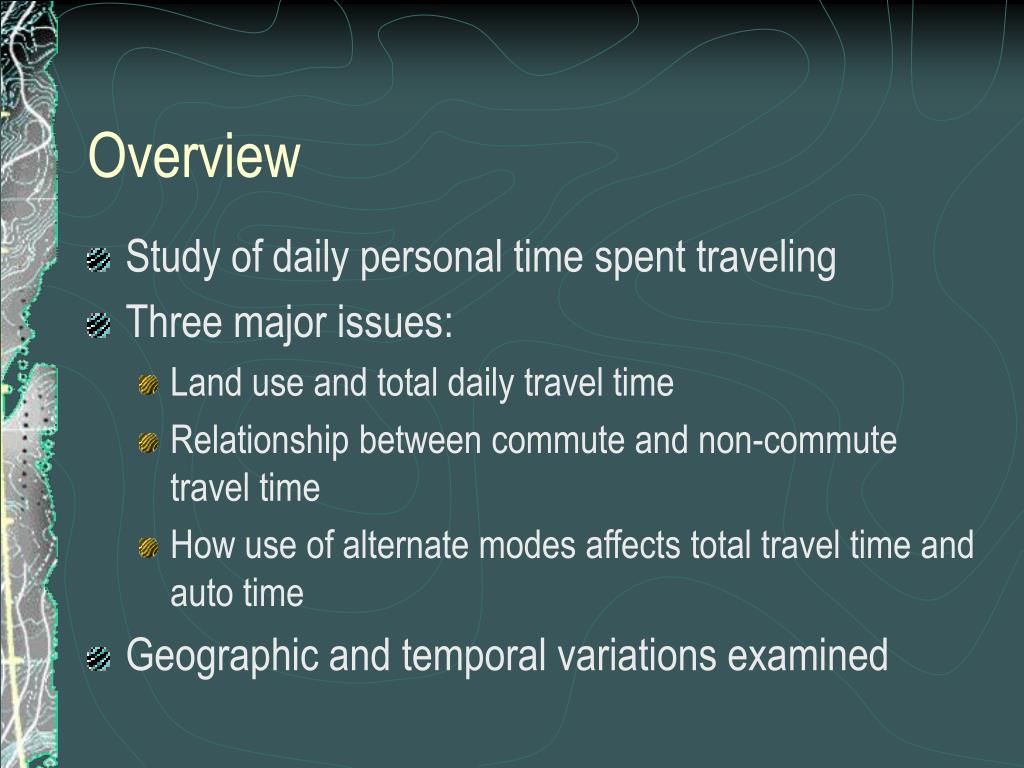 Overview

Study of daily personal time spent traveling

Three major issues:

Land use and total daily travel time

Relationship between commute and non-commute travel time

How use of alternate modes affects total travel time and auto time

Geographic and temporal variations examined